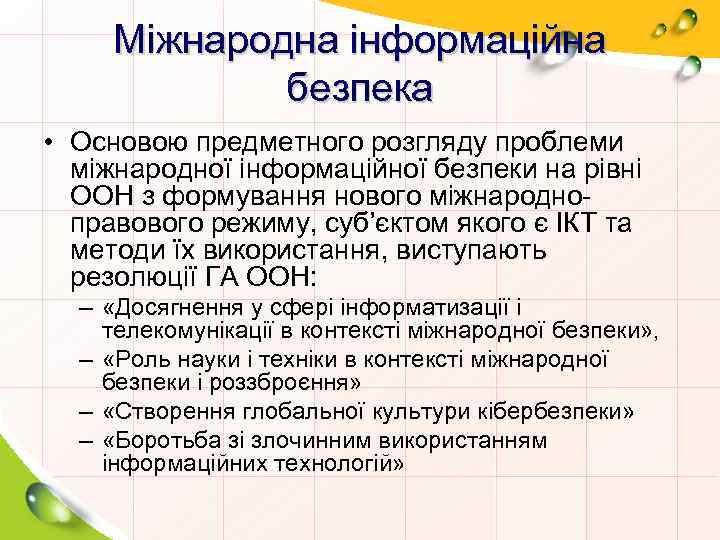 Міжнародна інформаційна безпека

• Основою предметного розгляду проблеми міжнародної інформаційної безпеки на рівні ООН з формування нового міжнародно-правового режиму, суб'єктом якого є ІКТ та методи їх використання, виступають резолюції ГА ООН:
– «Досягнення у сфері інформатизації і телекомунікації в контексті міжнародної безпеки»,
– «Роль науки і техніки в контексті міжнародної безпеки і роззброєння»
– «Створення глобальної культури кібербезпеки»
– «Боротьба зі злочинним використанням інформаційних технологій»